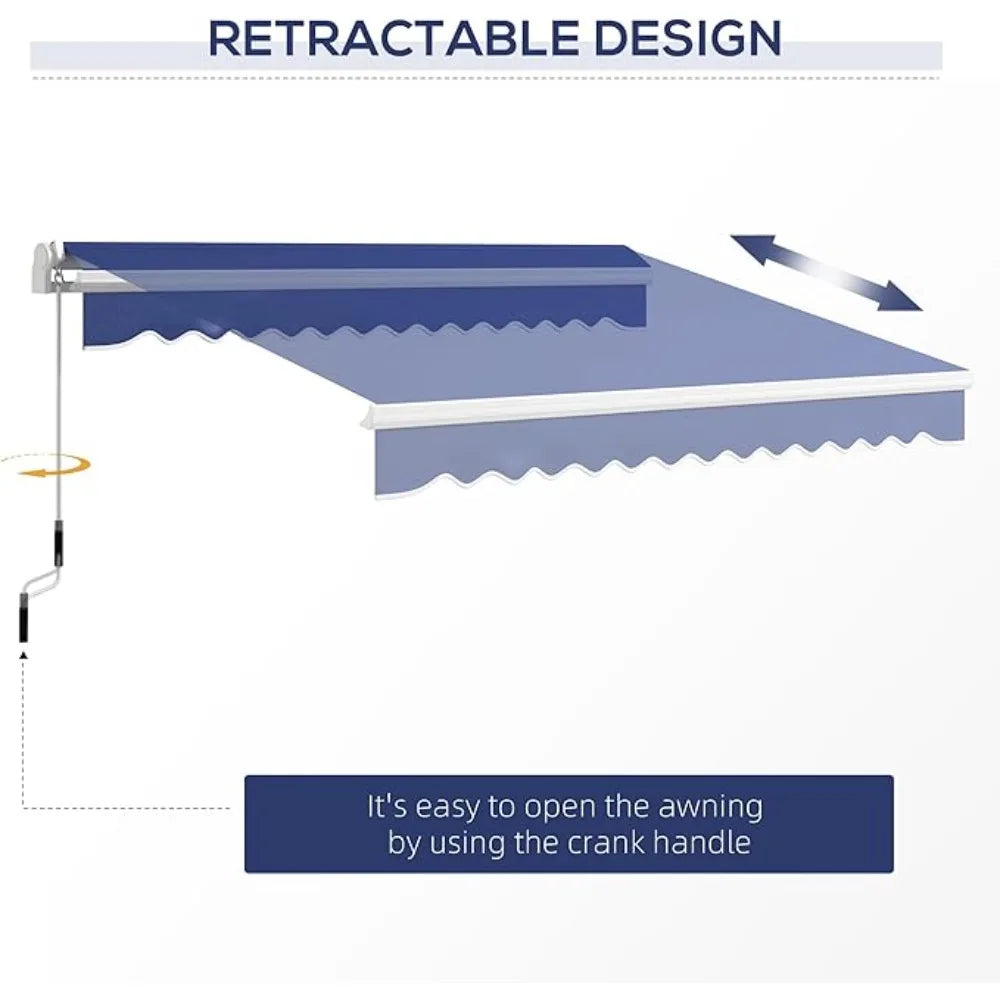 RETRACTABLE DESIGN

It's easy to open the awning by using the crank handle